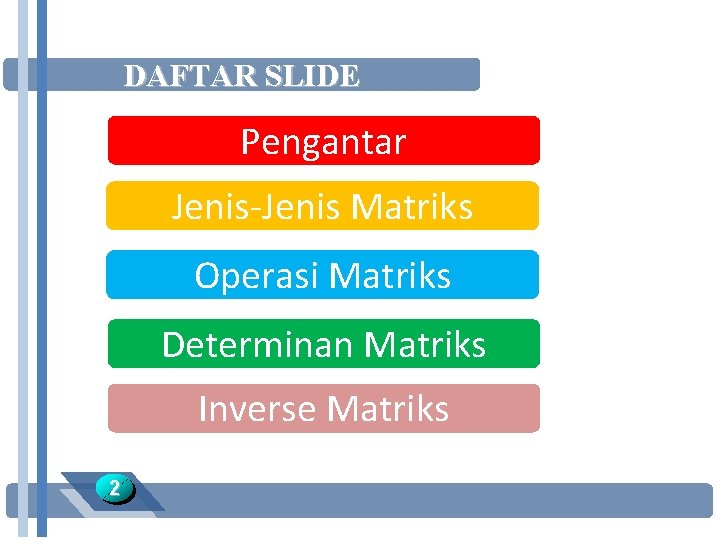 DAFTAR SLIDE

Pengantar

Jenis-Jenis Matriks

Operasi Matriks

Determinan Matriks

Inverse Matriks

2